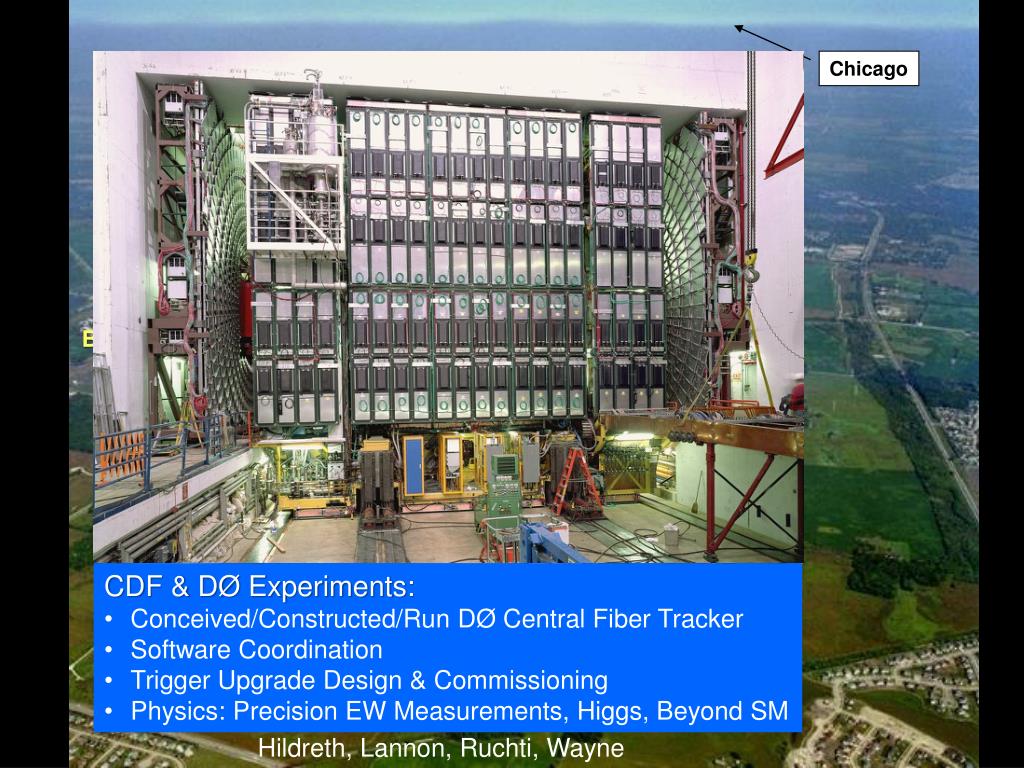 Chicago

CDF & DØ Experiments:

• Conceived/Constructed/Run DØ Central Fiber Tracker
• Software Coordination
• Trigger Upgrade Design & Commissioning
• Physics: Precision EW Measurements, Higgs, Beyond SM

Hildreth, Lannon, Ruchti, Wayne